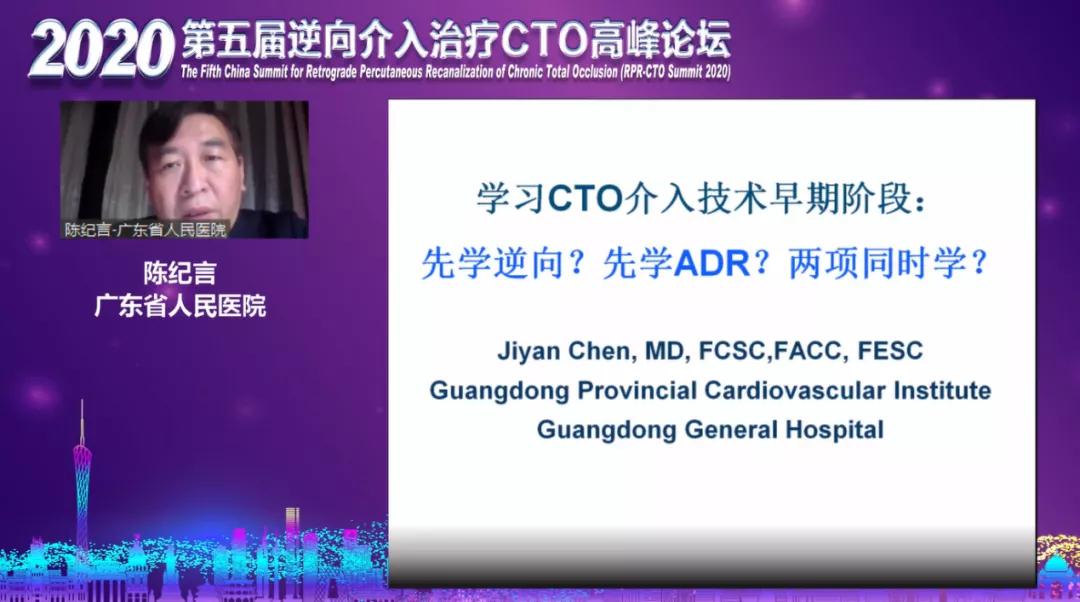 2020 第五届逆向介入治疗CTO高峰论坛
The Fifth China Summit for Retrograde Percutaneous Recanalization of Chronic Total Occlusion (RPR-CTO Summit 2020)

陈纪言-广东省人民医院

陈纪言
广东省人民医院

学习CTO介入技术早期阶段：
先学逆向？先学ADR？两项同时学？

Jiyan Chen, MD, FCSC,FACC, FESC
Guangdong Provincial Cardiovascular Institute
Guangdong General Hospital